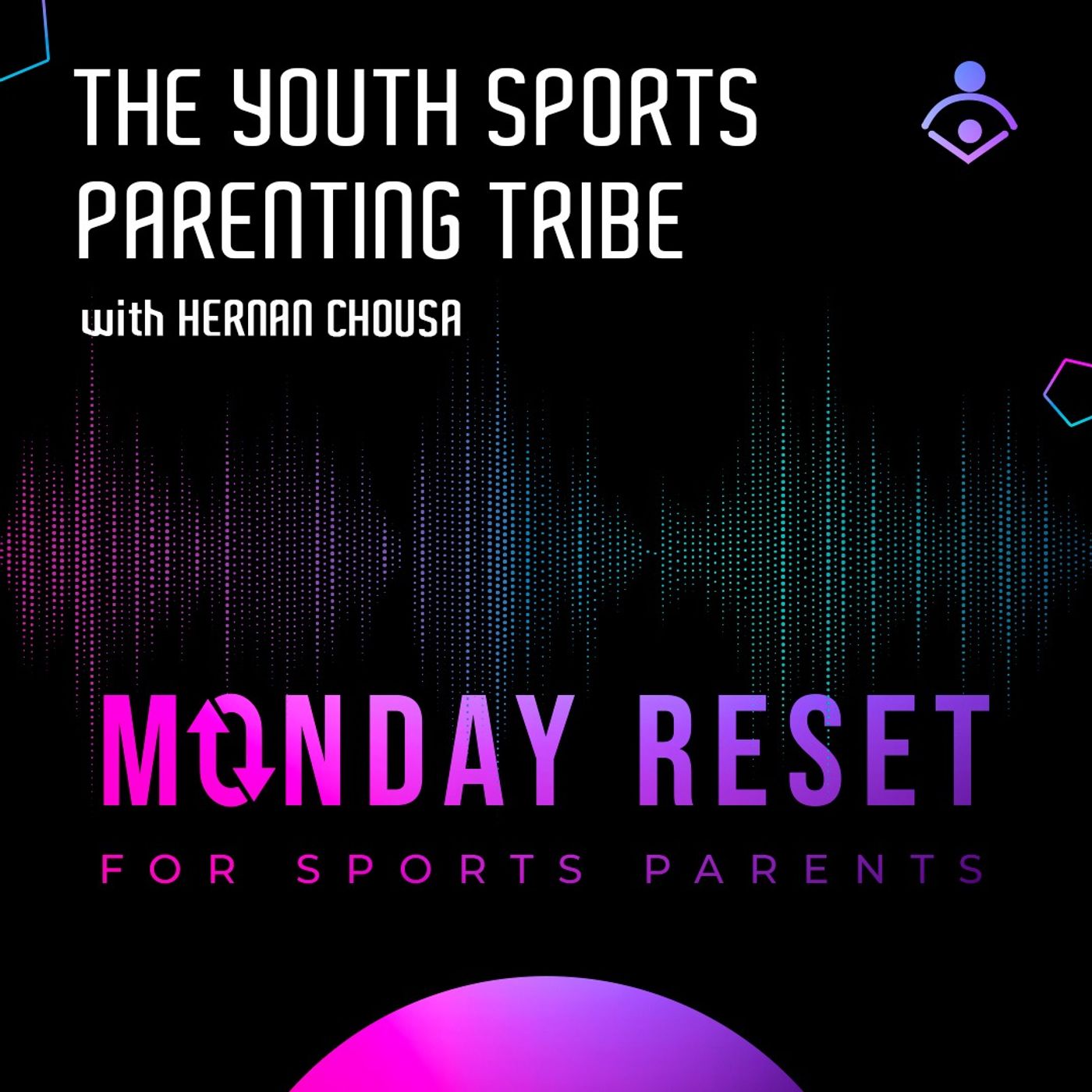 THE YOUTH SPORTS PARENTING TRIBE

with HERNAN CHOUSA

MONDAY RESET

FOR SPORTS PARENTS